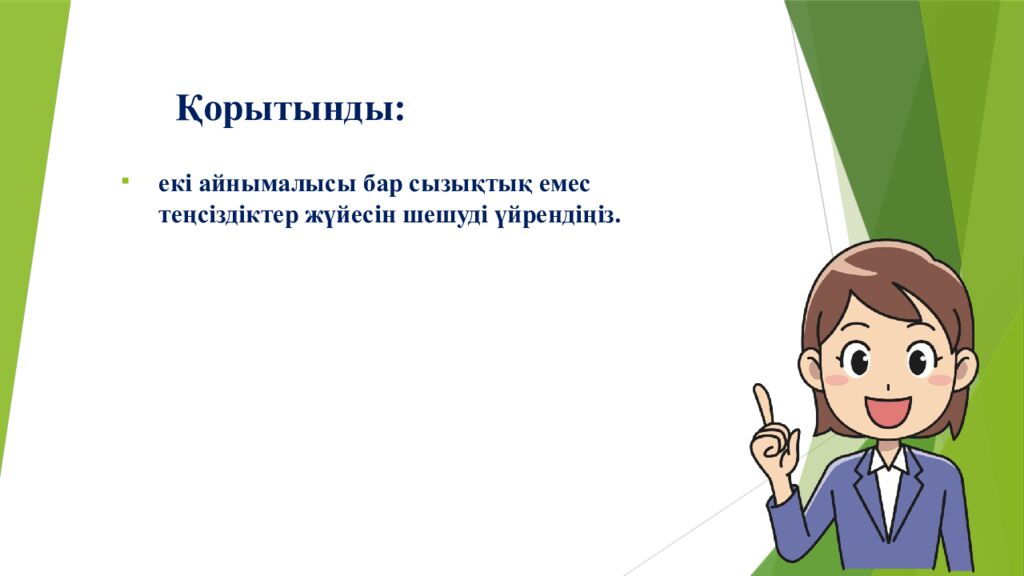 Қорытынды:

екі айнымалысы бар сызықтық емес теңсіздіктер жүйесін шешуді үйрендіңіз.